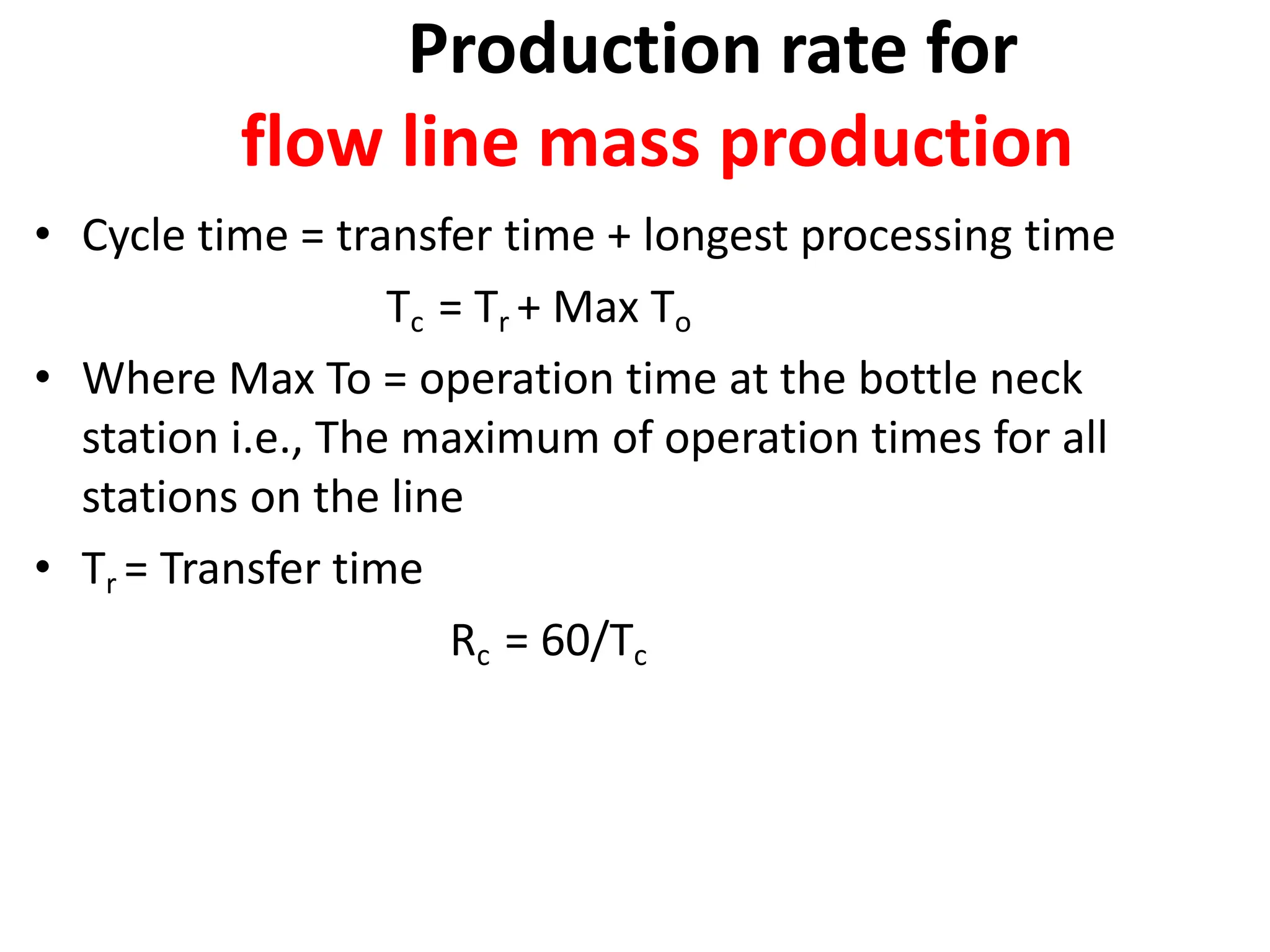 Production rate for
flow line mass production

• Cycle time = transfer time + longest processing time

$T_c = T_r + \text{Max } T_o$

• Where Max To = operation time at the bottle neck station i.e., The maximum of operation times for all stations on the line

• $T_r$ = Transfer time

$R_c = 60/T_c$